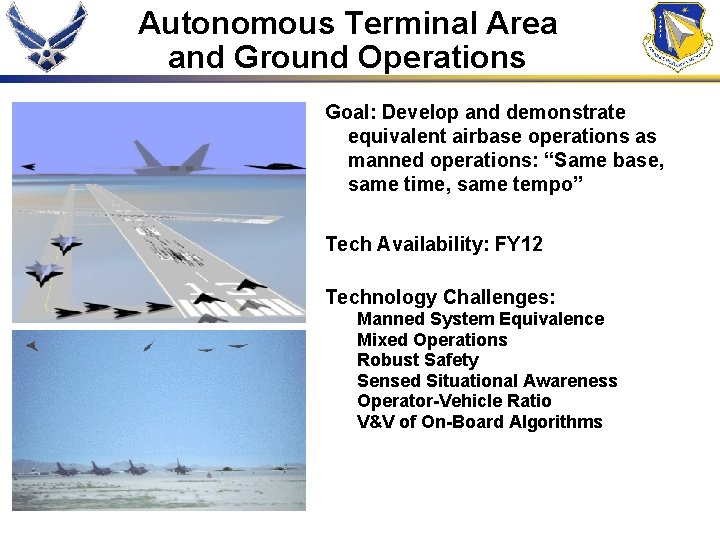 Autonomous Terminal Area and Ground Operations

Goal: Develop and demonstrate equivalent airbase operations as manned operations: “Same base, same time, same tempo”

Tech Availability: FY12

Technology Challenges:
Manned System Equivalence
Mixed Operations
Robust Safety
Sensed Situational Awareness
Operator-Vehicle Ratio
V&V of On-Board Algorithms